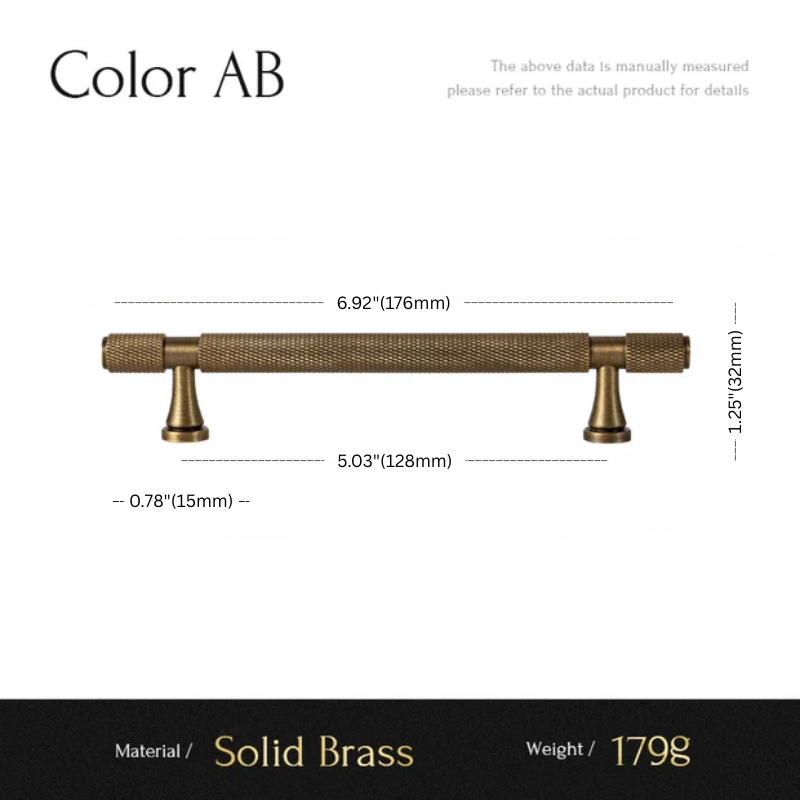 Color AB

The above data is manually measured
please refer to the actual product for details

6.92"(176mm)

1.25"(32mm)

5.03"(128mm)

-- 0.78"(15mm) --

Material / Solid Brass

Weight / 179g